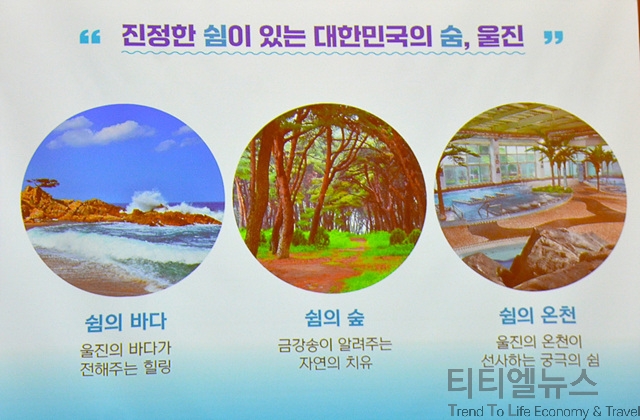 “ 진정한 쉼이 있는 대한민국의 숨, 울진 ”

쉼의 바다

울진의 바다가 전해주는 힐링

쉼의 숲

금강송이 알려주는 자연의 치유

쉼의 온천

울진의 온천이 선사하는 궁극의 쉼

티티엘뉴스

Trend To Life Economy & Travel